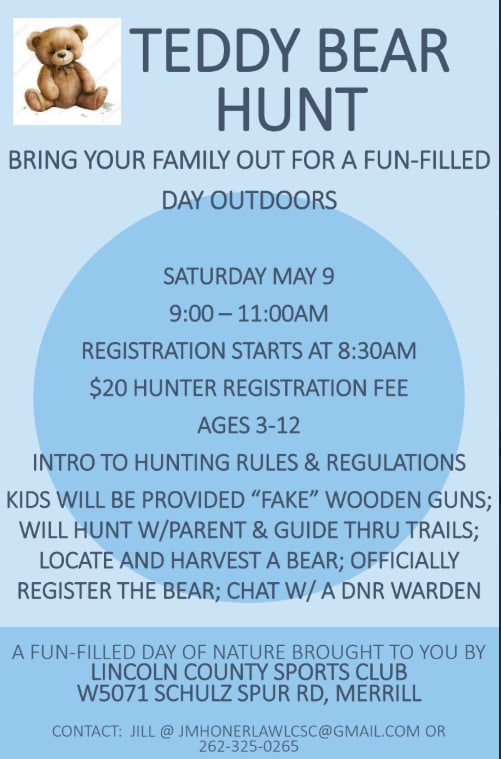 TEDDY BEAR HUNT

BRING YOUR FAMILY OUT FOR A FUN-FILLED DAY OUTDOORS

SATURDAY MAY 9

9:00 – 11:00AM

REGISTRATION STARTS AT 8:30AM

$20 HUNTER REGISTRATION FEE

AGES 3-12

INTRO TO HUNTING RULES & REGULATIONS

KIDS WILL BE PROVIDED “FAKE” WOODEN GUNS; WILL HUNT W/PARENT & GUIDE THRU TRAILS; LOCATE AND HARVEST A BEAR; OFFICIALLY REGISTER THE BEAR; CHAT W/ A DNR WARDEN

A FUN-FILLED DAY OF NATURE BROUGHT TO YOU BY
LINCOLN COUNTY SPORTS CLUB
W5071 SCHULZ SPUR RD, MERRILL

CONTACT: JILL @ JMHONERLAWLCSC@GMAIL.COM OR 262-325-0265